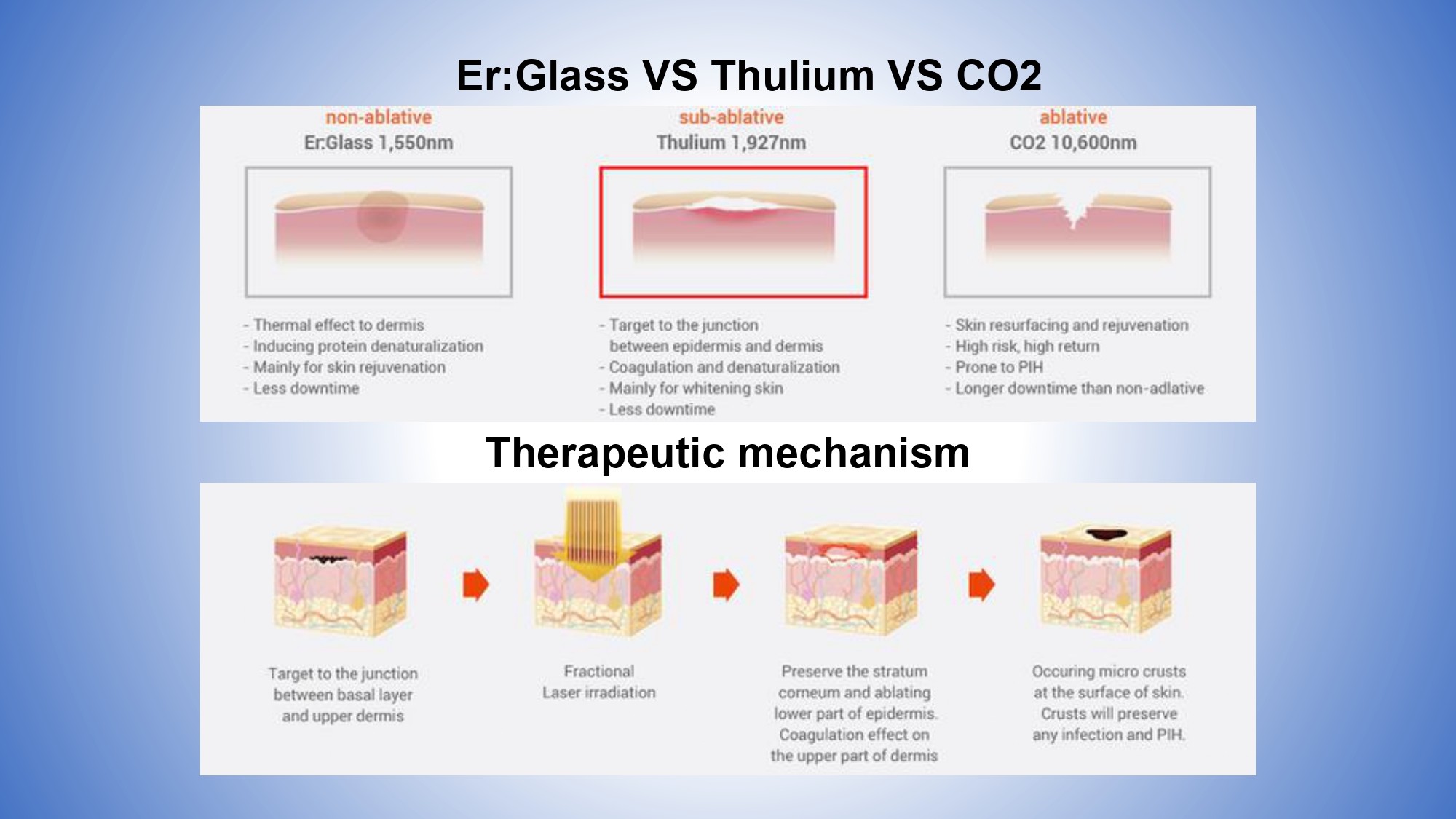 Er:Glass VS Thulium VS CO2

non-ablative
Er:Glass 1,550nm

- Thermal effect to dermis
- Inducing protein denaturalization
- Mainly for skin rejuvenation
- Less downtime

sub-ablative
Thulium 1,927nm

- Target to the junction between epidermis and dermis
- Coagulation and denaturalization
- Mainly for whitening skin
- Less downtime

ablative
CO2 10,600nm

- Skin resurfacing and rejuvenation
- High risk, high return
- Prone to PIH
- Longer downtime than non-adlative

Therapeutic mechanism

Target to the junction between basal layer and upper dermis

Fractional Laser irradiation

Preserve the stratum corneum and ablating lower part of epidermis. Coagulation effect on the upper part of dermis

Occuring micro crusts at the surface of skin. Crusts will preserve any infection and PIH.